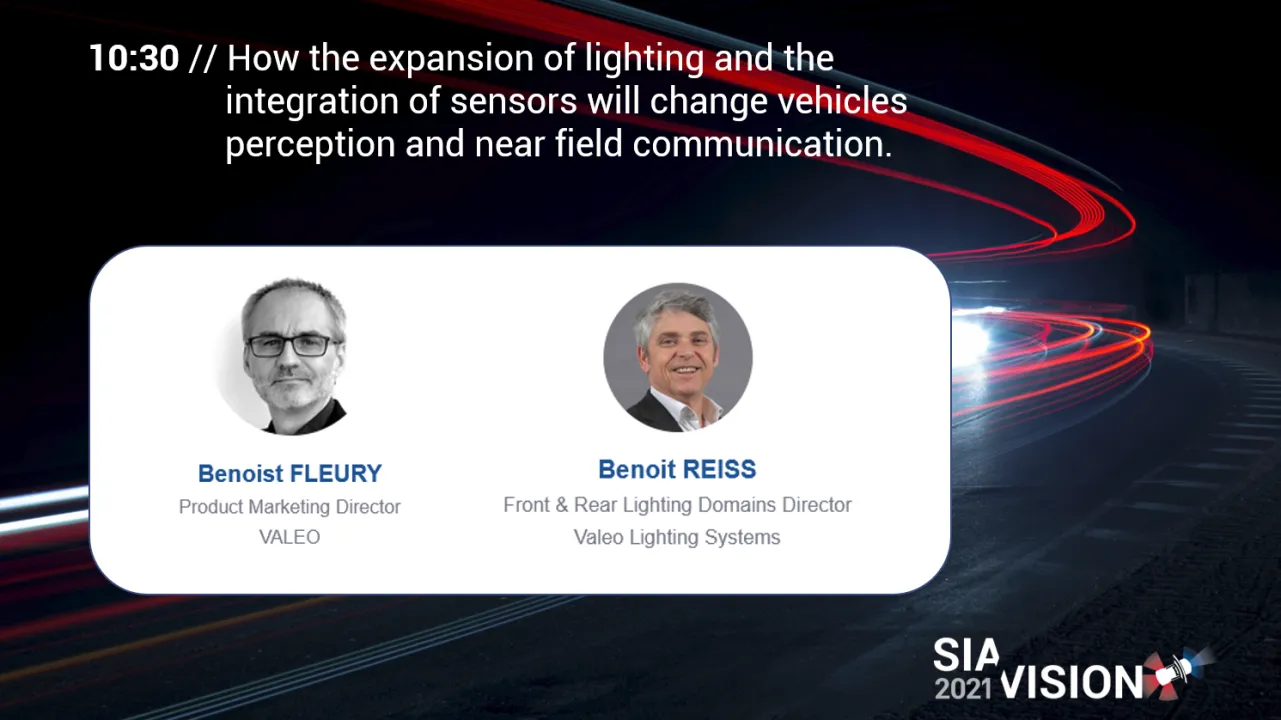 10:30 // How the expansion of lighting and the integration of sensors will change vehicles perception and near field communication.

Benoist FLEURY
Product Marketing Director
VALEO

Benoit REISS
Front & Rear Lighting Domains Director
Valeo Lighting Systems

SIA
2021 VISION